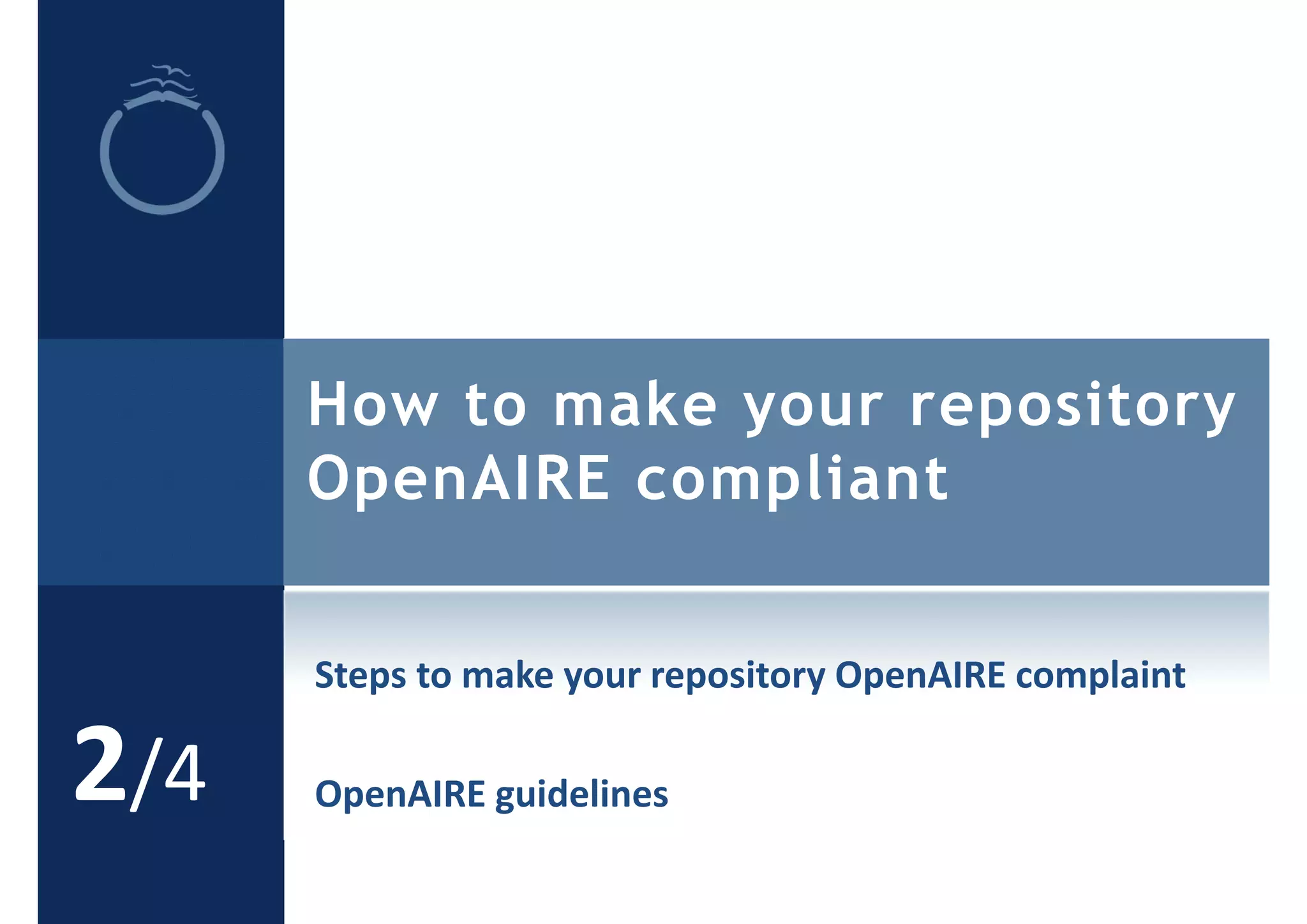 How to make your repository OpenAIRE compliant

Steps to make your repository OpenAIRE complaint

2/4

OpenAIRE guidelines